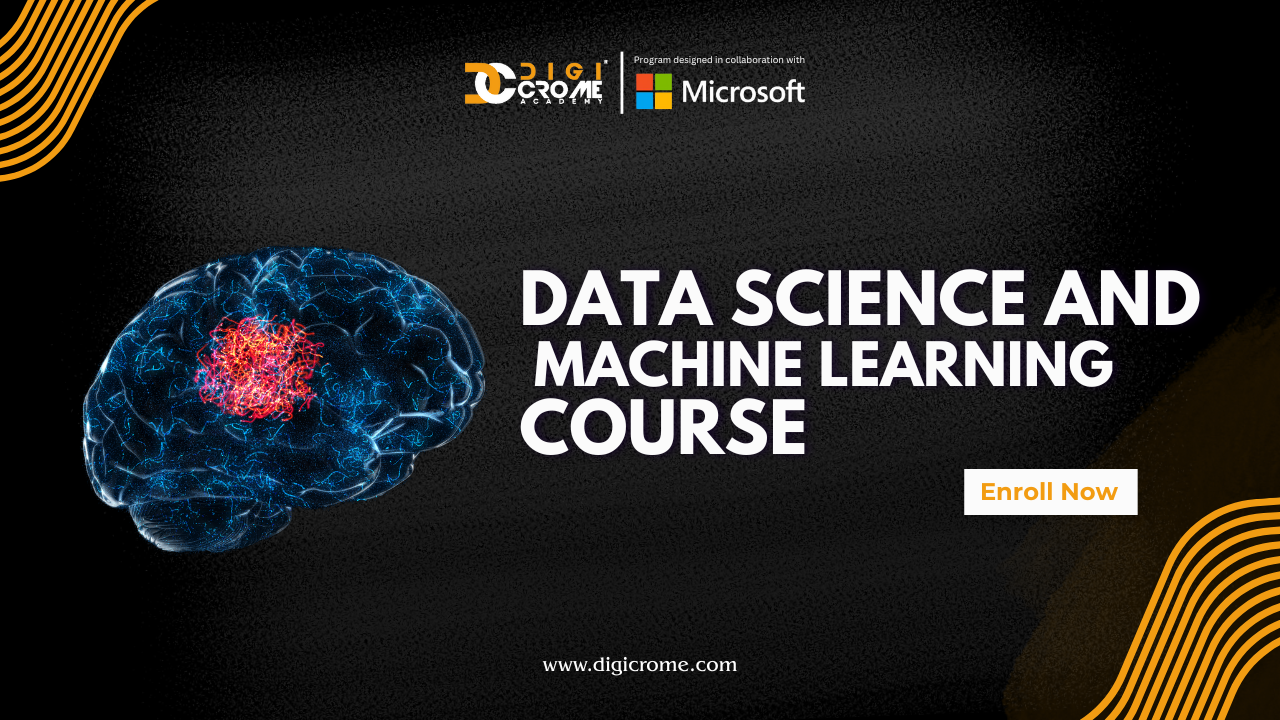 DC DIGI CROME ACADEMY

Program designed in collaboration with

Microsoft

DATA SCIENCE AND MACHINE LEARNING COURSE

Enroll Now

www.digicrome.com